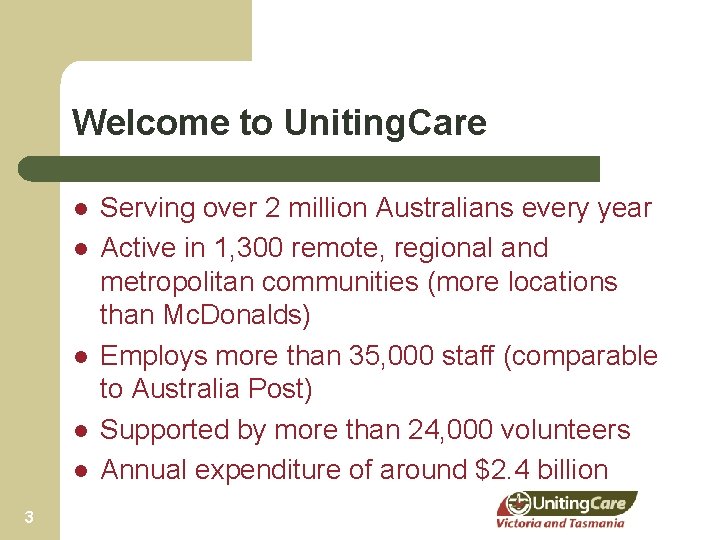 Welcome to UnitingCare

- Serving over 2 million Australians every year
- Active in 1,300 remote, regional and metropolitan communities (more locations than McDonalds)
- Employs more than 35,000 staff (comparable to Australia Post)
- Supported by more than 24,000 volunteers
- Annual expenditure of around \$2.4 billion

3

UnitingCare
Victoria and Tasmania